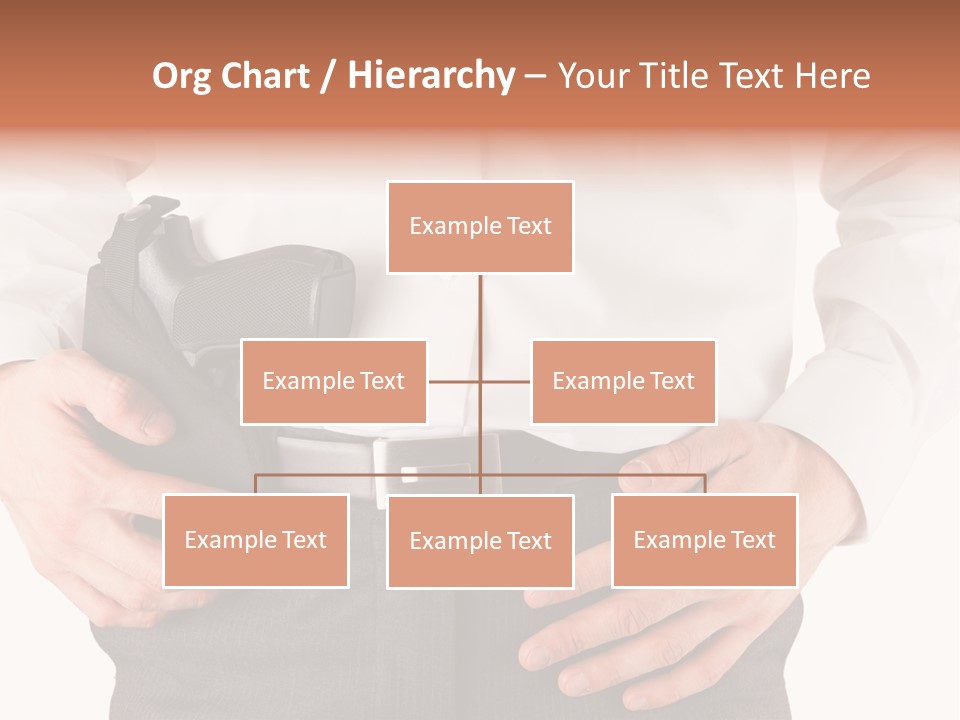 Org Chart / Hierarchy – Your Title Text Here

Example Text

Example Text

Example Text

Example Text

Example Text

Example Text